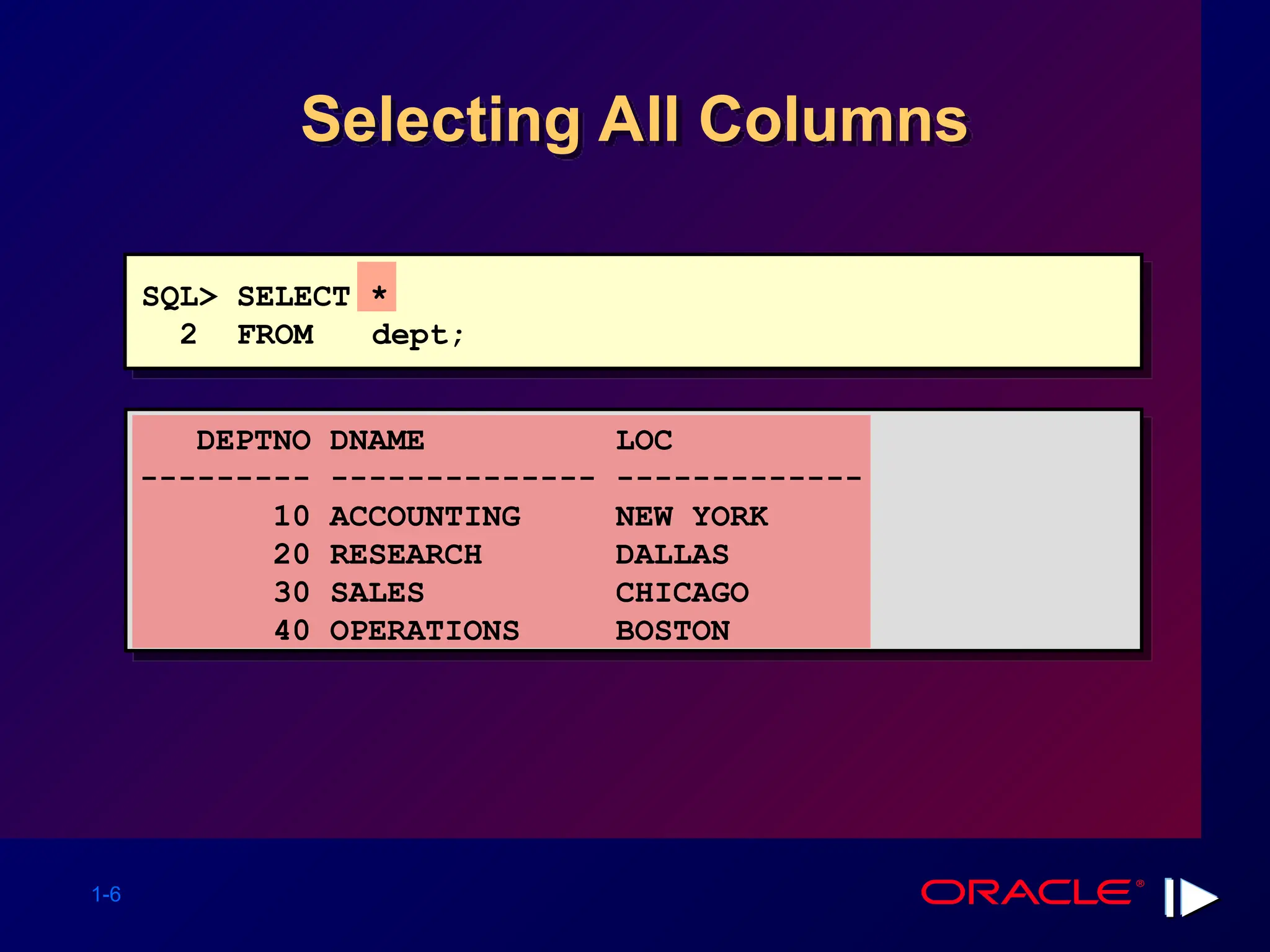 Selecting All Columns

SQL> SELECT *
  2  FROM   dept;

| DEPTNO | DNAME | LOC |
|---|---|---|
| 10 | ACCOUNTING | NEW YORK |
| 20 | RESEARCH | DALLAS |
| 30 | SALES | CHICAGO |
| 40 | OPERATIONS | BOSTON |

1-6

ORACLE®